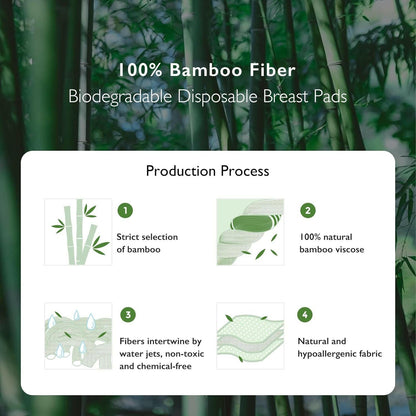 100% Bamboo Fiber
Biodegradable Disposable Breast Pads

Production Process

1
Strict selection of bamboo

2
100% natural bamboo viscose

3
Fibers intertwine by water jets, non-toxic and chemical-free

4
Natural and hypoallergenic fabric